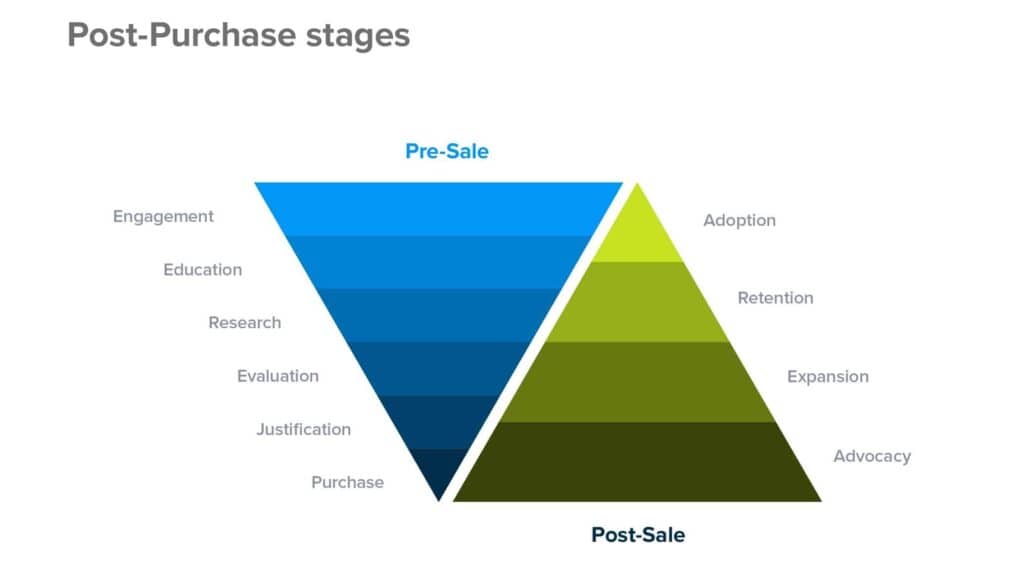 Post-Purchase stages

Pre-Sale

Engagement
Education
Research
Evaluation
Justification
Purchase

Adoption
Retention
Expansion
Advocacy

Post-Sale